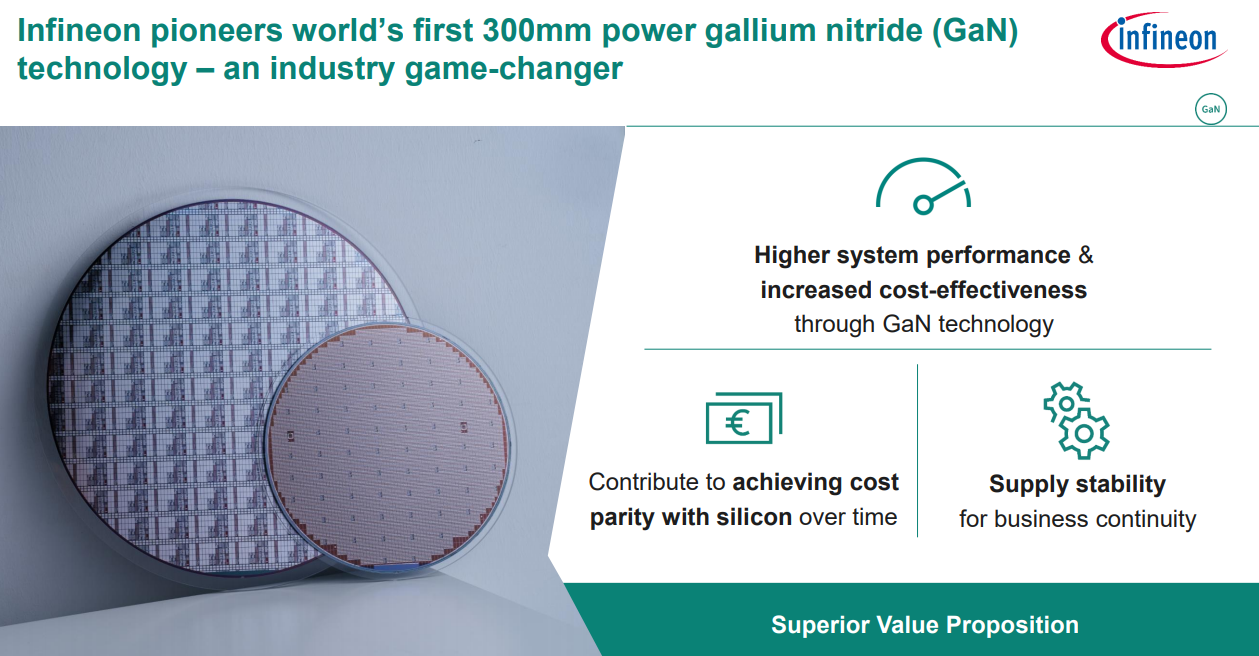 Infineon pioneers world's first 300mm power gallium nitride (GaN) technology – an industry game-changer

infineon

GaN

Higher system performance & increased cost-effectiveness through GaN technology

€

Contribute to achieving cost parity with silicon over time

Supply stability for business continuity

Superior Value Proposition